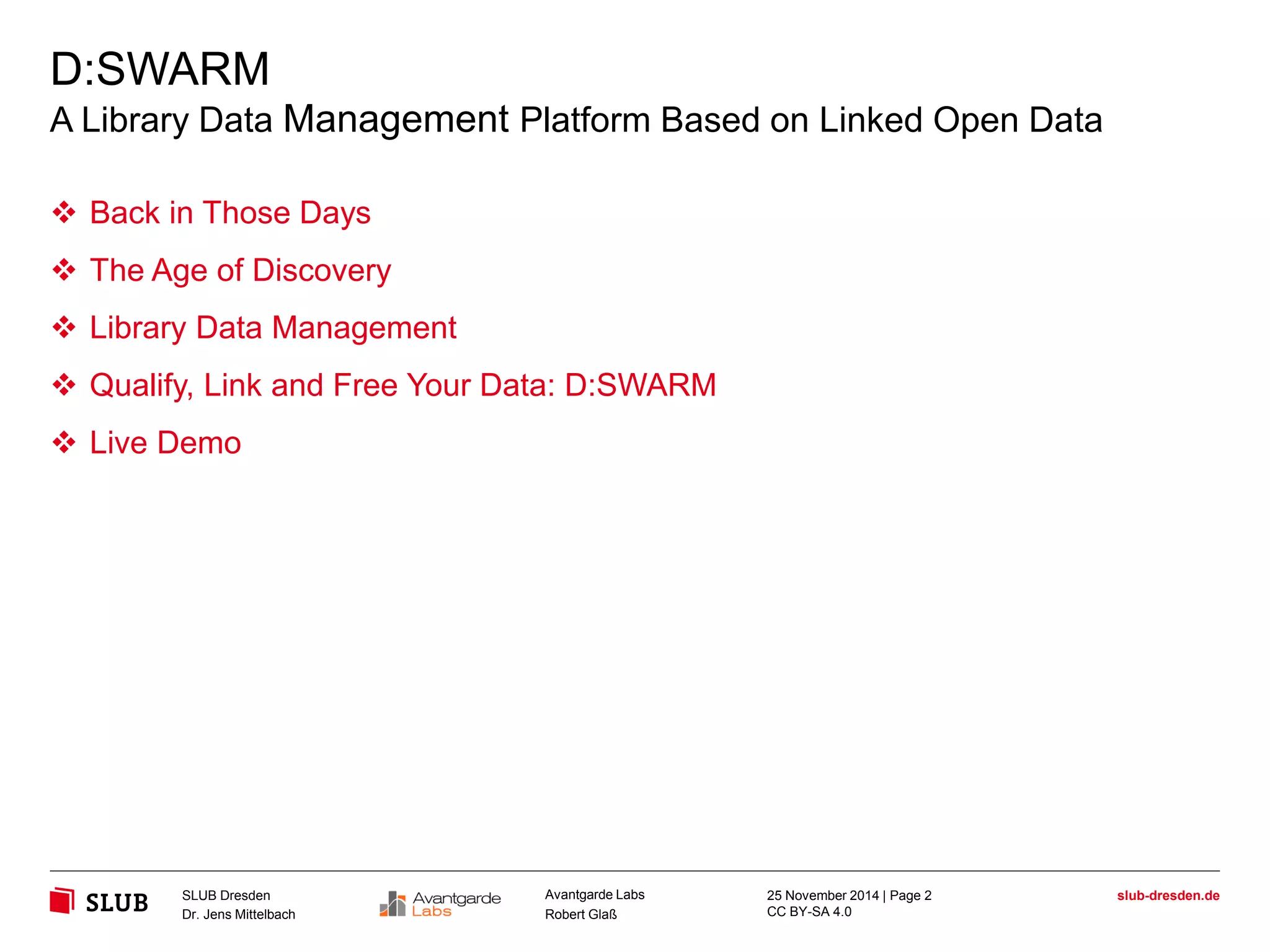 D:SWARM
A Library Data Management Platform Based on Linked Open Data

❖ Back in Those Days
❖ The Age of Discovery
❖ Library Data Management
❖ Qualify, Link and Free Your Data: D:SWARM
❖ Live Demo

SLUB

SLUB Dresden
Dr. Jens Mittelbach

Avantgarde Labs

Avantgarde Labs
Robert Glaß

25 November 2014 | Page 2
CC BY-SA 4.0

slub-dresden.de